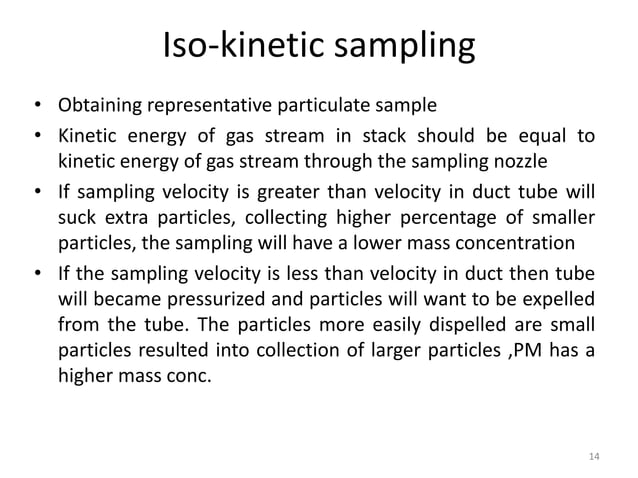 Iso-kinetic sampling

• Obtaining representative particulate sample
• Kinetic energy of gas stream in stack should be equal to kinetic energy of gas stream through the sampling nozzle
• If sampling velocity is greater than velocity in duct tube will suck extra particles, collecting higher percentage of smaller particles, the sampling will have a lower mass concentration
• If the sampling velocity is less than velocity in duct then tube will became pressurized and particles will want to be expelled from the tube. The particles more easily dispelled are small particles resulted into collection of larger particles ,PM has a higher mass conc.

14